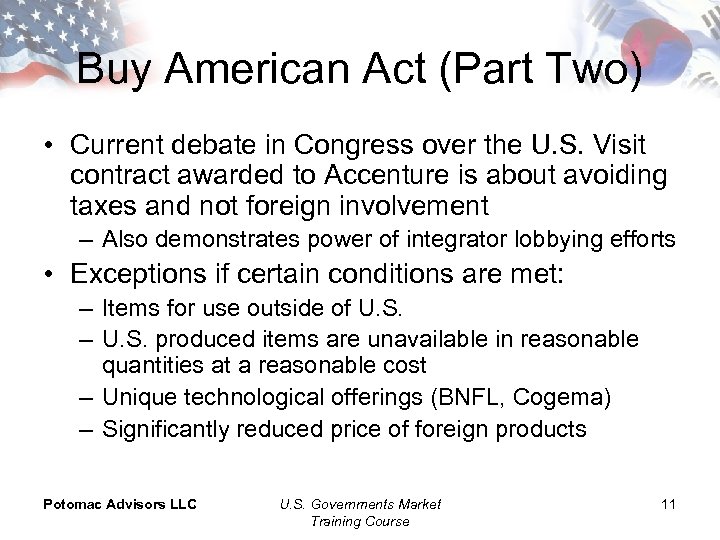 Buy American Act (Part Two)

• Current debate in Congress over the U.S. Visit contract awarded to Accenture is about avoiding taxes and not foreign involvement
– Also demonstrates power of integrator lobbying efforts

• Exceptions if certain conditions are met:
– Items for use outside of U.S.
– U.S. produced items are unavailable in reasonable quantities at a reasonable cost
– Unique technological offerings (BNFL, Cogema)
– Significantly reduced price of foreign products

Potomac Advisors LLC

U.S. Governments Market Training Course

11